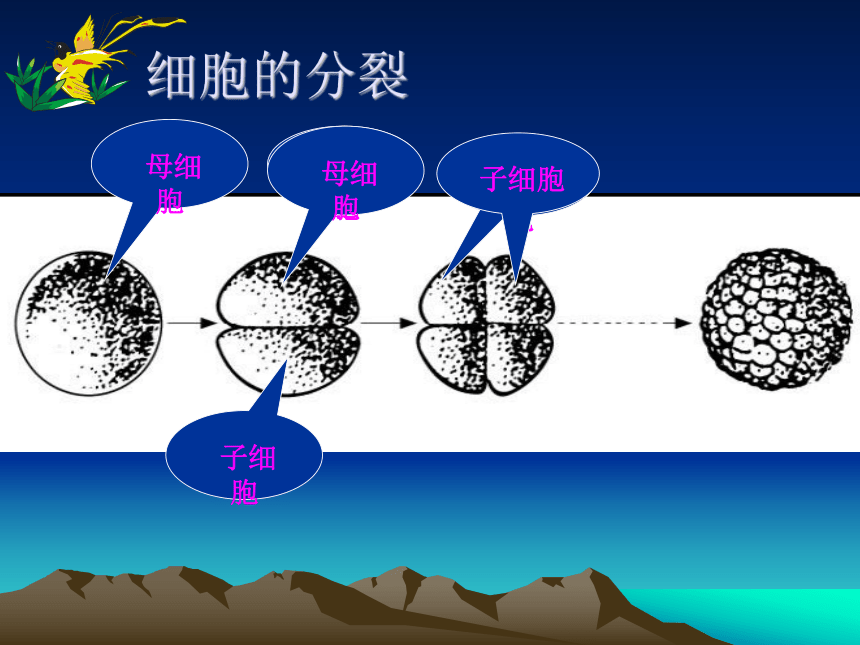 细胞的分裂

母细胞

母细胞

子细胞

子细胞